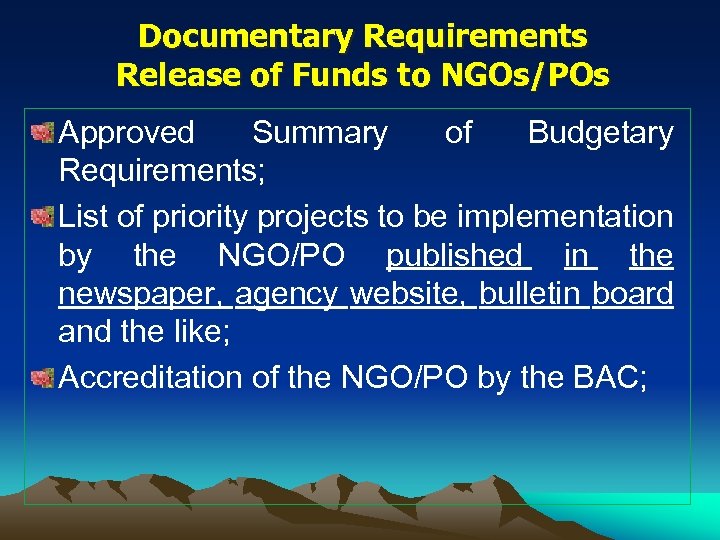 Documentary Requirements
Release of Funds to NGOs/POs

Approved Summary of Budgetary Requirements;

List of priority projects to be implementation by the NGO/PO published in the newspaper, agency website, bulletin board and the like;

Accreditation of the NGO/PO by the BAC;